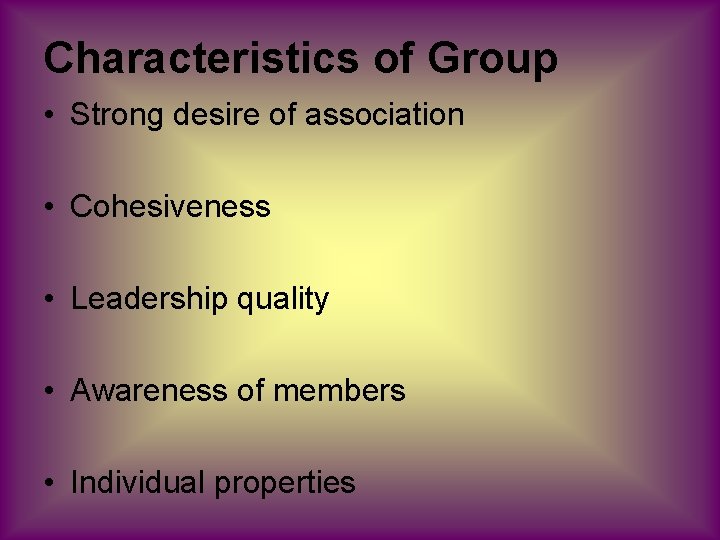 Characteristics of Group

• Strong desire of association

• Cohesiveness

• Leadership quality

• Awareness of members

• Individual properties